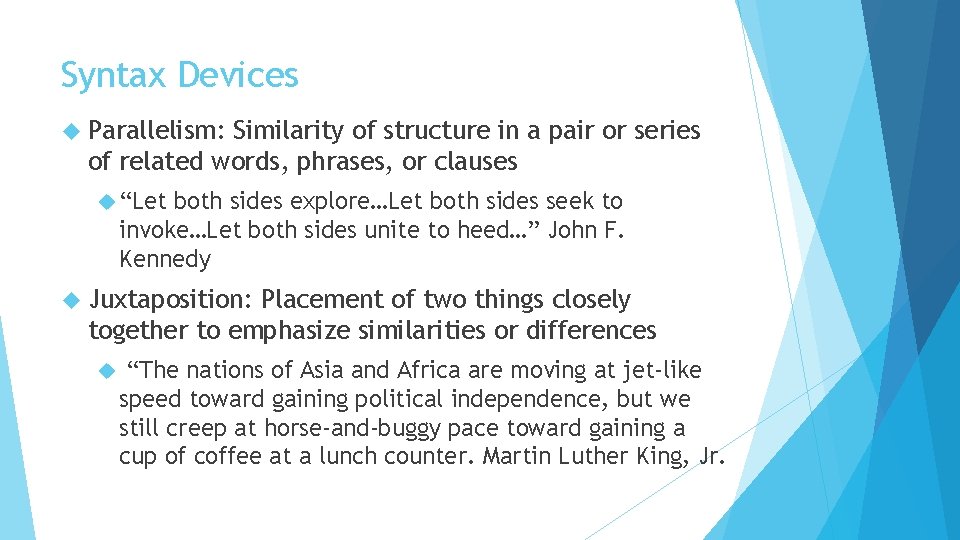 Syntax Devices

Parallelism: Similarity of structure in a pair or series of related words, phrases, or clauses

“Let both sides explore…Let both sides seek to invoke…Let both sides unite to heed…” John F. Kennedy

Juxtaposition: Placement of two things closely together to emphasize similarities or differences

“The nations of Asia and Africa are moving at jet-like speed toward gaining political independence, but we still creep at horse-and-buggy pace toward gaining a cup of coffee at a lunch counter. Martin Luther King, Jr.